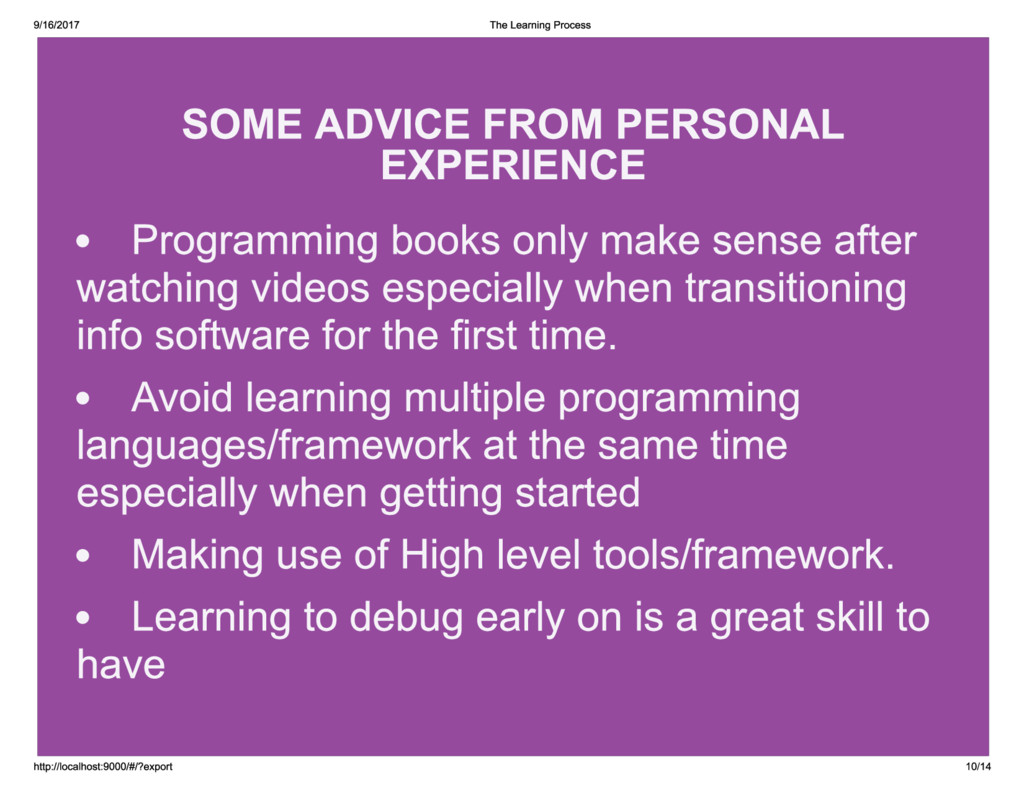 9/16/2017 The Learning Process

SOME ADVICE FROM PERSONAL EXPERIENCE

• Programming books only make sense after watching videos especially when transitioning info software for the first time.

• Avoid learning multiple programming languages/framework at the same time especially when getting started

• Making use of High level tools/framework.

• Learning to debug early on is a great skill to have

http://localhost:9000/#/?export 10/14